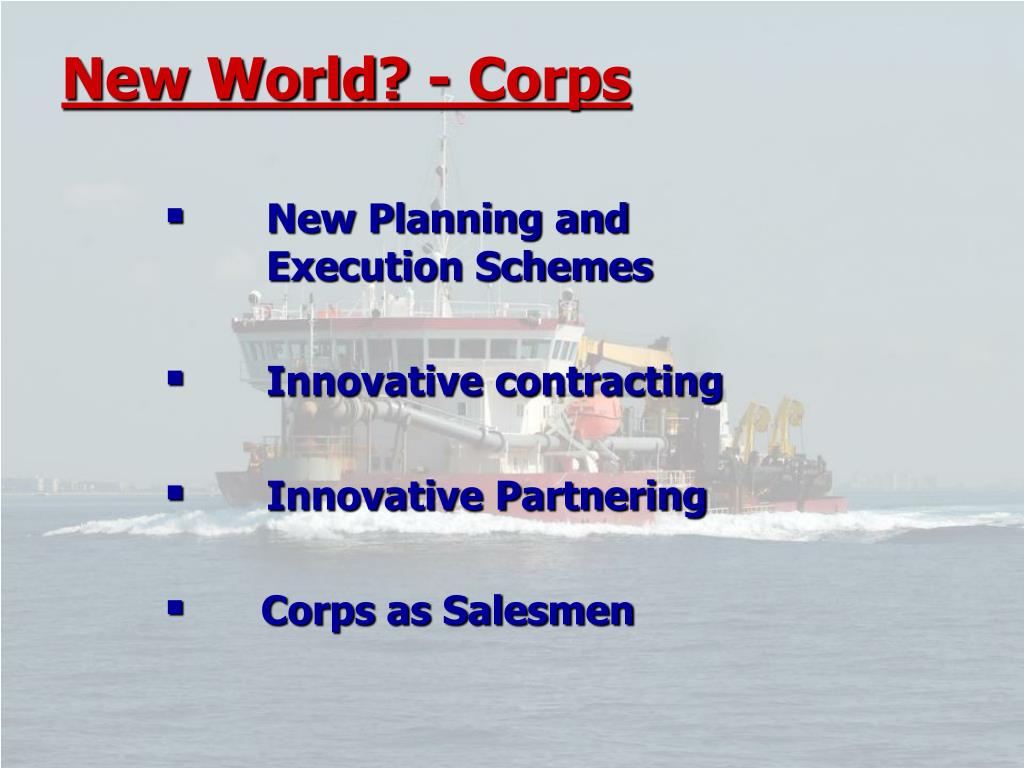 New World? - Corps

▪ New Planning and Execution Schemes

▪ Innovative contracting

▪ Innovative Partnering

▪ Corps as Salesmen